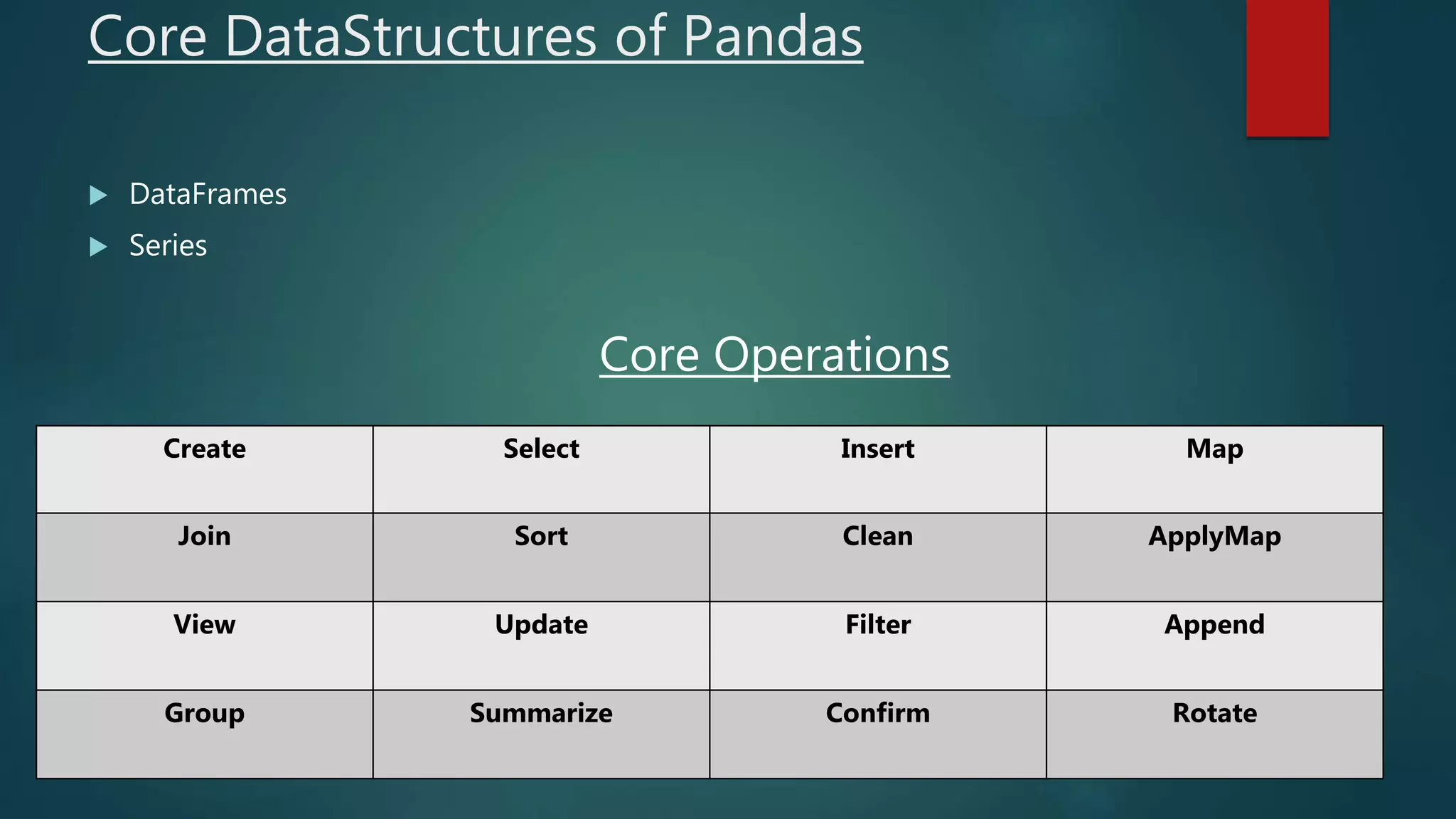 Core DataStructures of Pandas

DataFrames
Series

Core Operations

| Create | Select | Insert | Map |
|---|---|---|---|
| Join | Sort | Clean | ApplyMap |
| View | Update | Filter | Append |
| Group | Summarize | Confirm | Rotate |